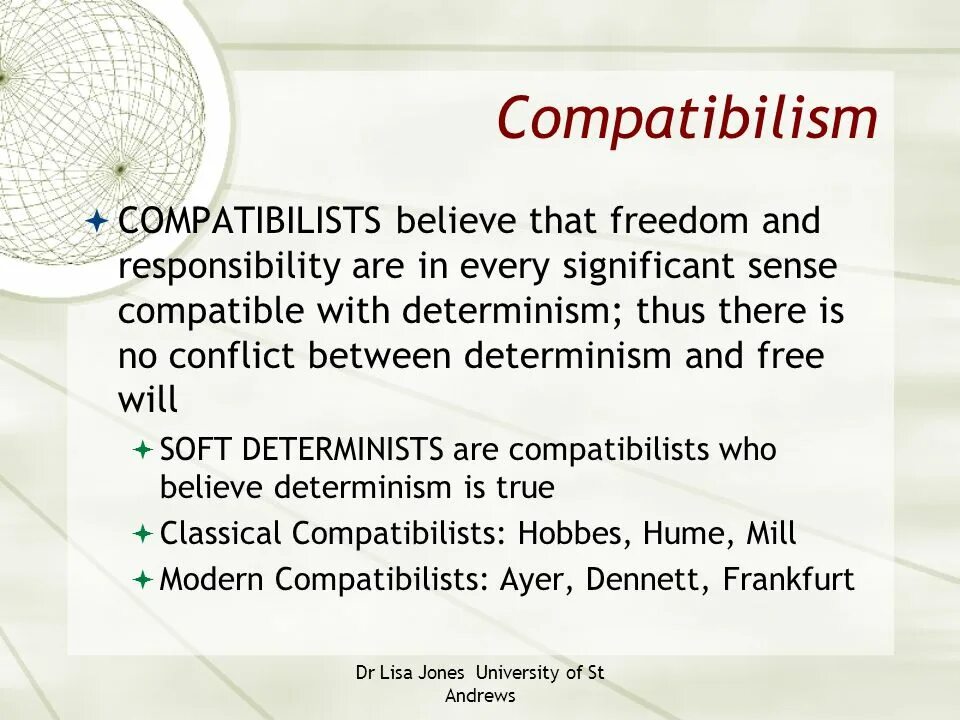 Compatibilism

COMPATIBILISTS believe that freedom and responsibility are in every significant sense compatible with determinism; thus there is no conflict between determinism and free will

SOFT DETERMINISTS are compatibilists who believe determinism is true

Classical Compatibilists: Hobbes, Hume, Mill

Modern Compatibilists: Ayer, Dennett, Frankfurt

Dr Lisa Jones University of St Andrews